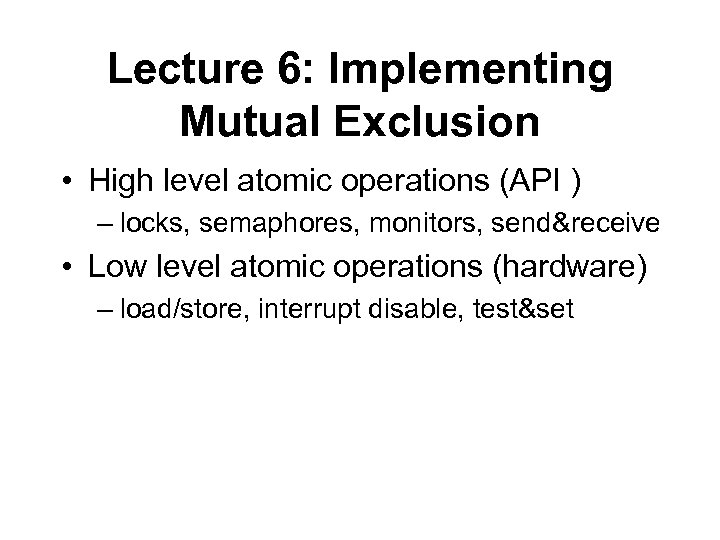 Lecture 6: Implementing Mutual Exclusion

• High level atomic operations (API )
– locks, semaphores, monitors, send&receive

• Low level atomic operations (hardware)
– load/store, interrupt disable, test&set